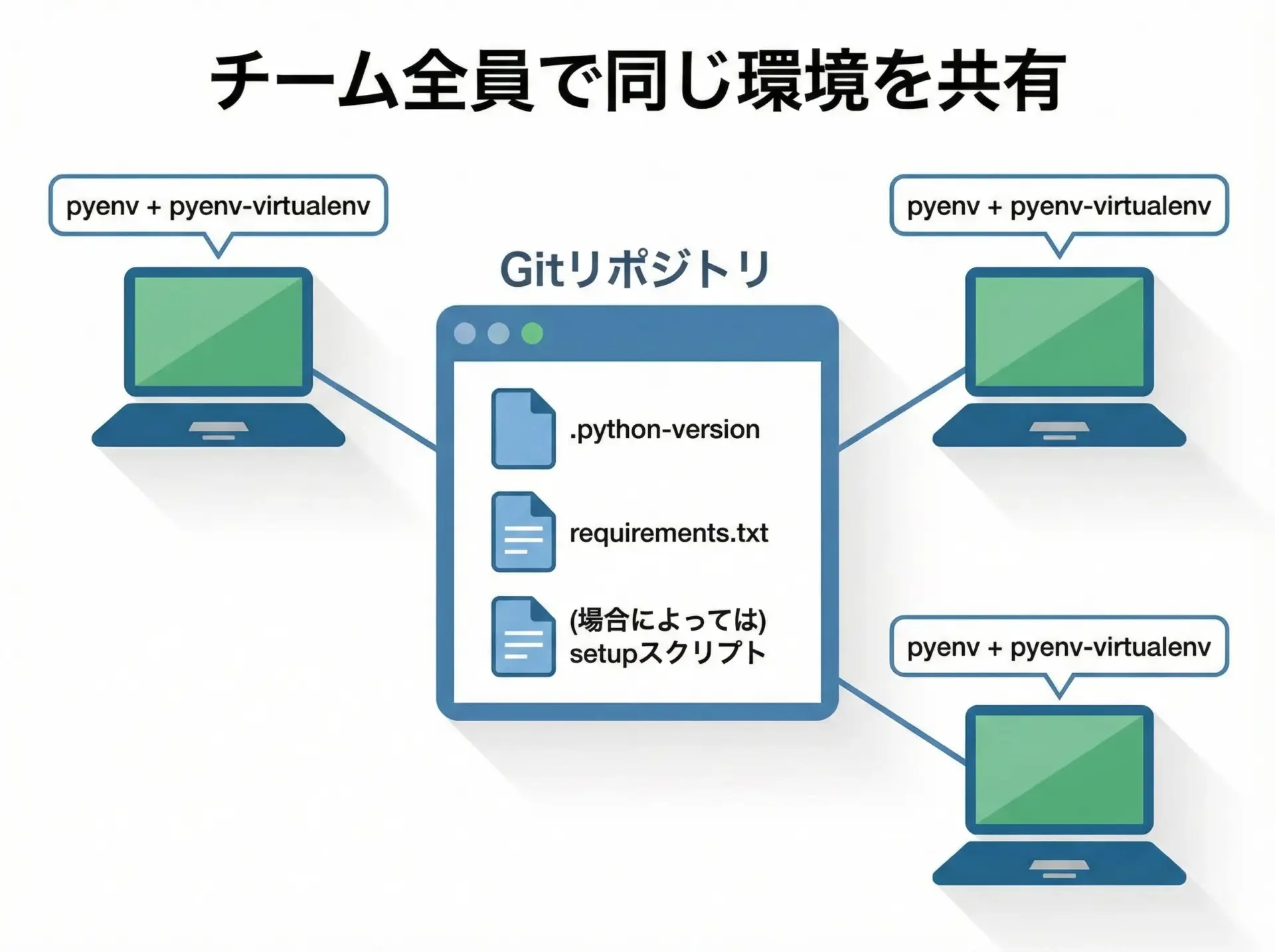 チーム全員で同じ環境を共有

pyenv + pyenv-virtualenv

pyenv + pyenv-virtualenv

Gitリポジトリ

.python-version

requirements.txt

(場合によっては)
setupスクリプト

pyenv + pyenv-virtualenv